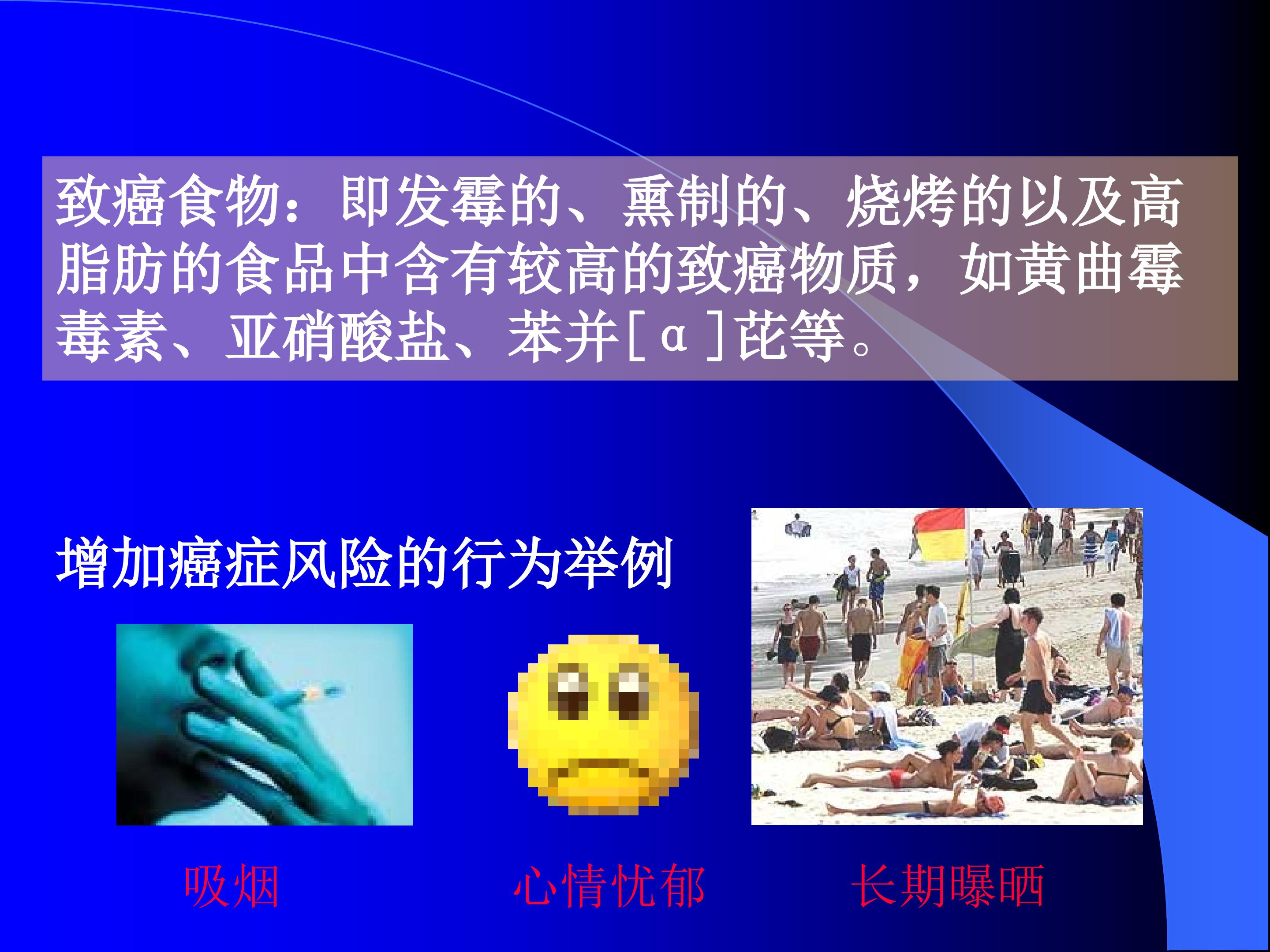 致癌食物：即发霉的、熏制的、烧烤的以及高脂肪的食品中含有较高的致癌物质，如黄曲霉毒素、亚硝酸盐、苯并[α]芘等。

增加癌症风险的行为举例

吸烟

心情忧郁

长期曝晒